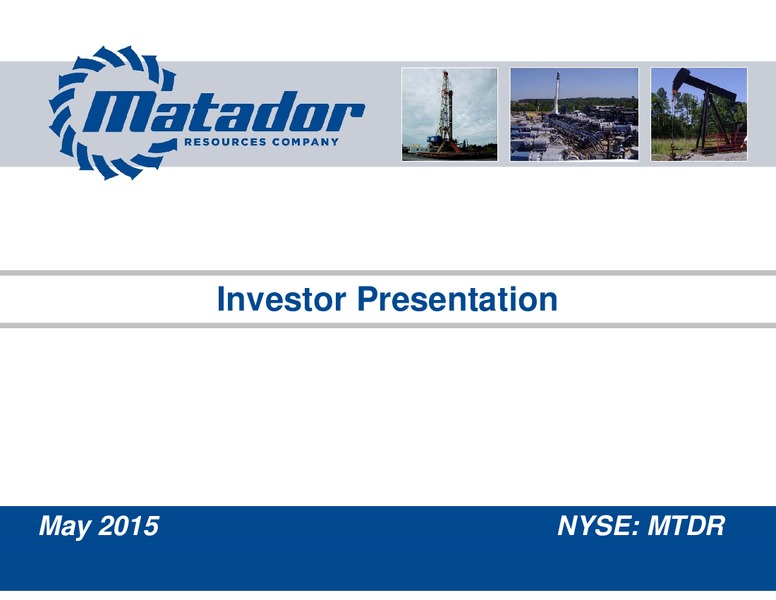 Matador
RESOURCES COMPANY

Investor Presentation

May 2015

NYSE: MTDR